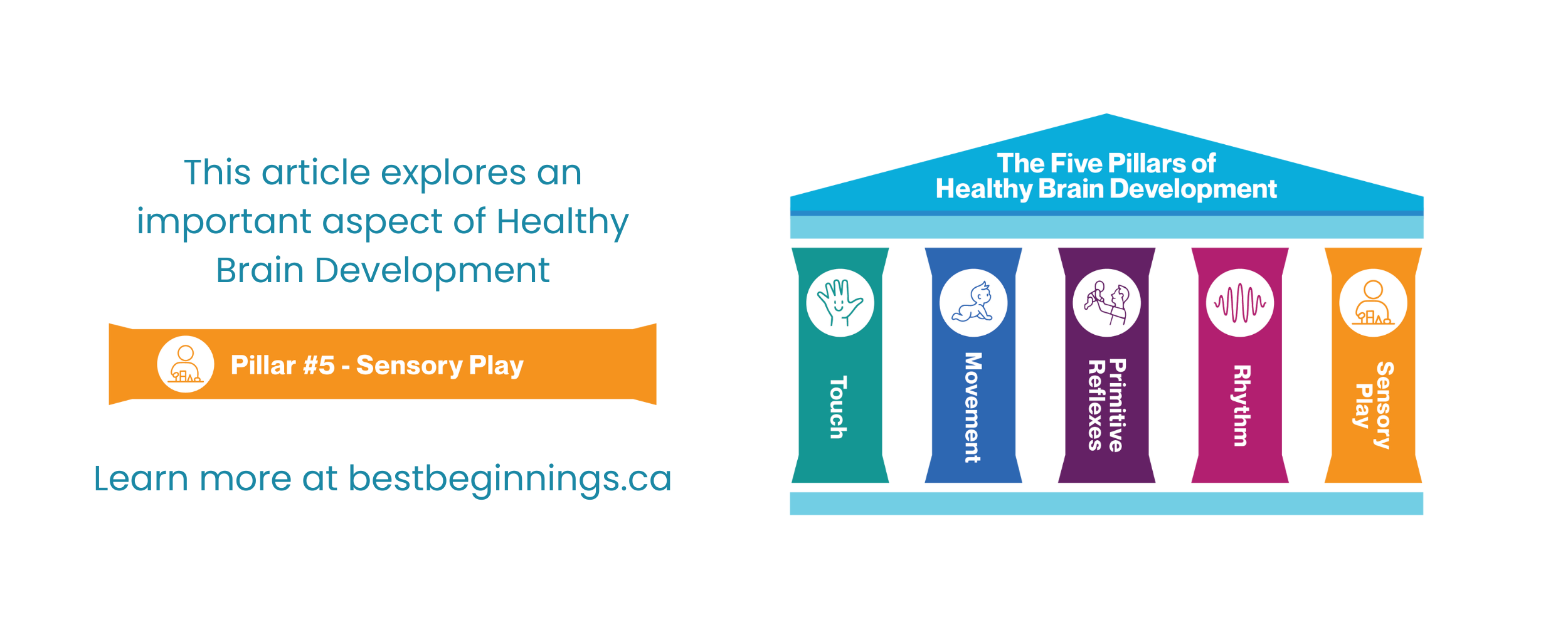 This article explores an important aspect of Healthy Brain Development

Pillar #5 - Sensory Play

Learn more at bestbeginnings.ca

The Five Pillars of Healthy Brain Development

Touch

Movement

Primitive Reflexes

Rhythm

Sensory Play